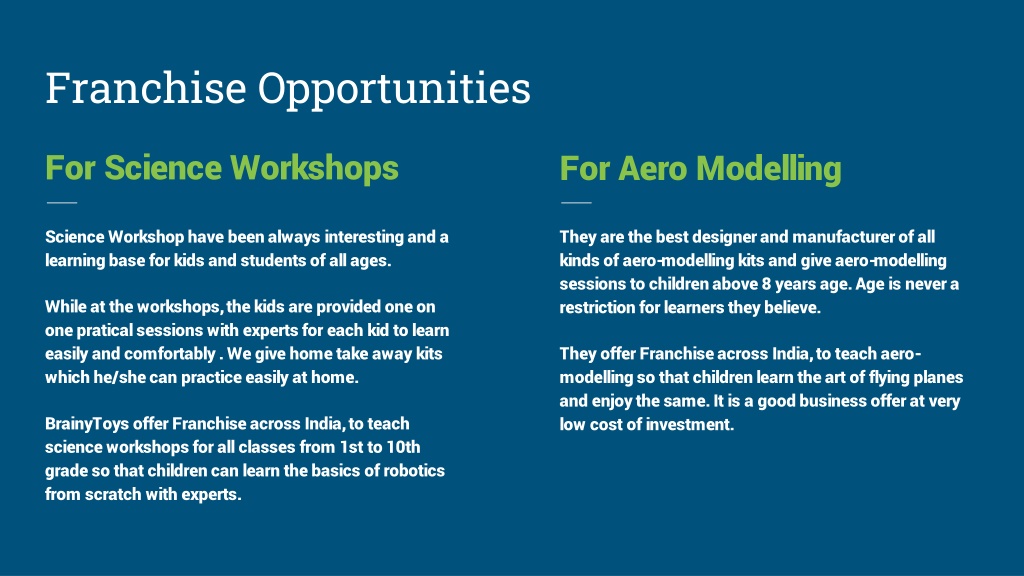 Franchise Opportunities

For Science Workshops

Science Workshop have been always interesting and a learning base for kids and students of all ages.

While at the workshops, the kids are provided one on one pratical sessions with experts for each kid to learn easily and comfortably . We give home take away kits which he/she can practice easily at home.

BrainyToys offer Franchise across India, to teach science workshops for all classes from 1st to 10th grade so that children can learn the basics of robotics from scratch with experts.

For Aero Modelling

They are the best designer and manufacturer of all kinds of aero-modelling kits and give aero-modelling sessions to children above 8 years age. Age is never a restriction for learners they believe.

They offer Franchise across India, to teach aero-modelling so that children learn the art of flying planes and enjoy the same. It is a good business offer at very low cost of investment.